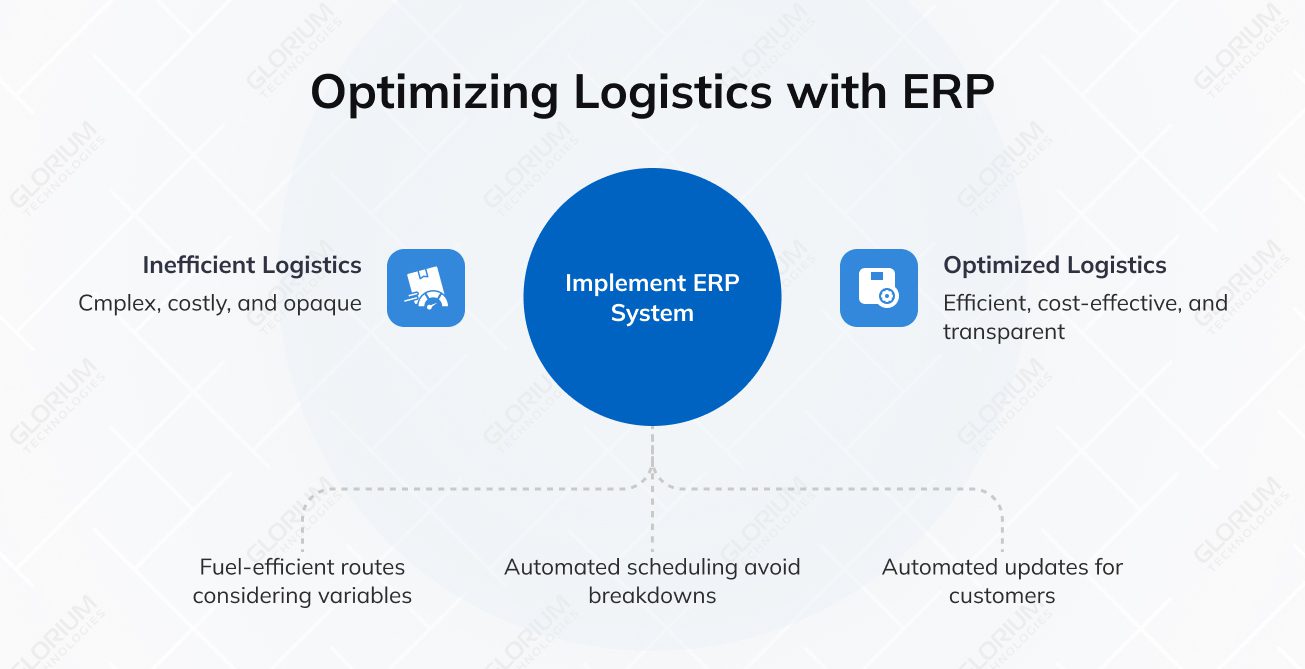 Optimizing Logistics with ERP

Inefficient Logistics
Cmplex, costly, and opaque

Implement ERP System

Optimized Logistics
Efficient, cost-effective, and transparent

Fuel-efficient routes considering variables

Automated scheduling avoid breakdowns

Automated updates for customers

GLORIUM TECHNOLOGIES